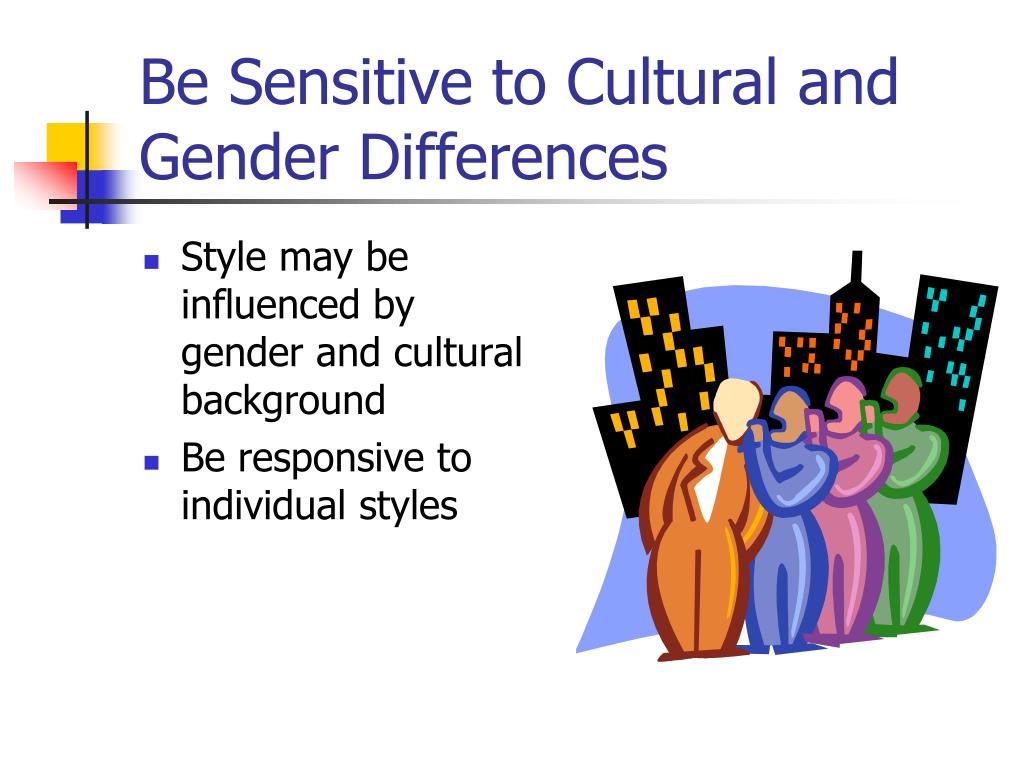 Be Sensitive to Cultural and Gender Differences

- Style may be influenced by gender and cultural background
- Be responsive to individual styles